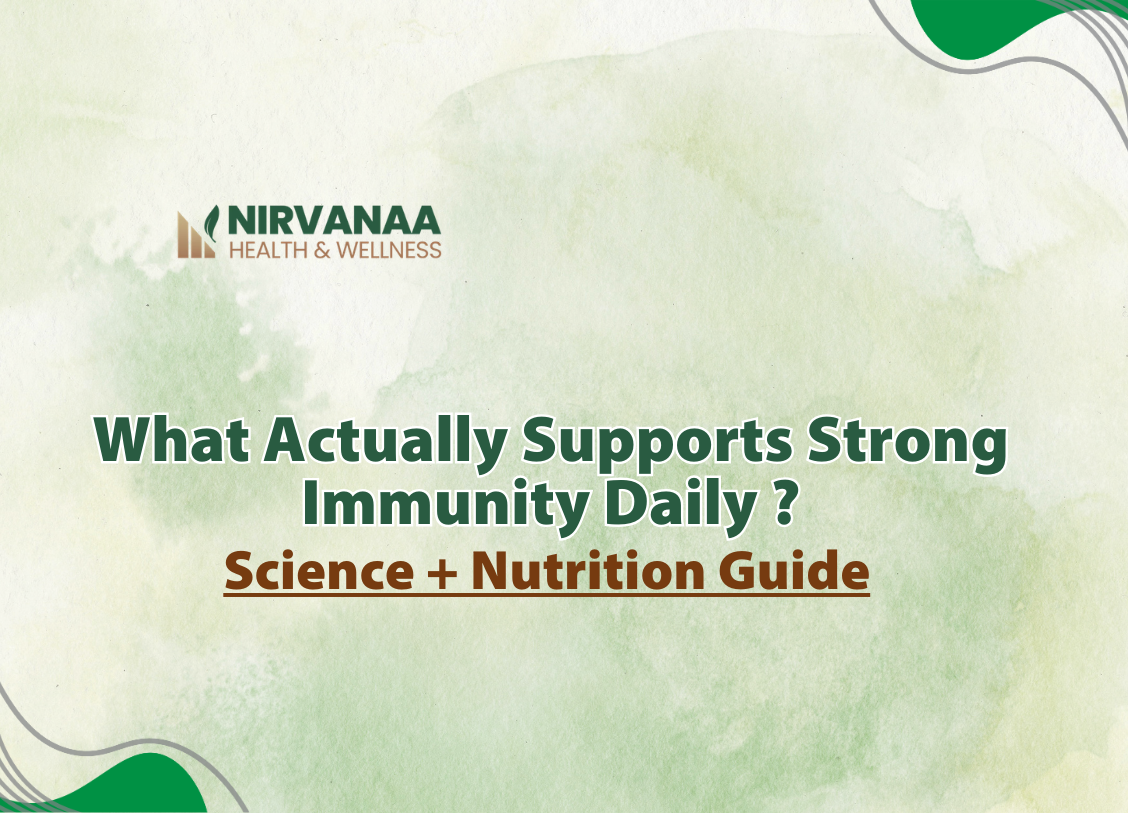 NIRVANAA
HEALTH & WELLNESS

What Actually Supports Strong Immunity Daily ?

Science + Nutrition Guide